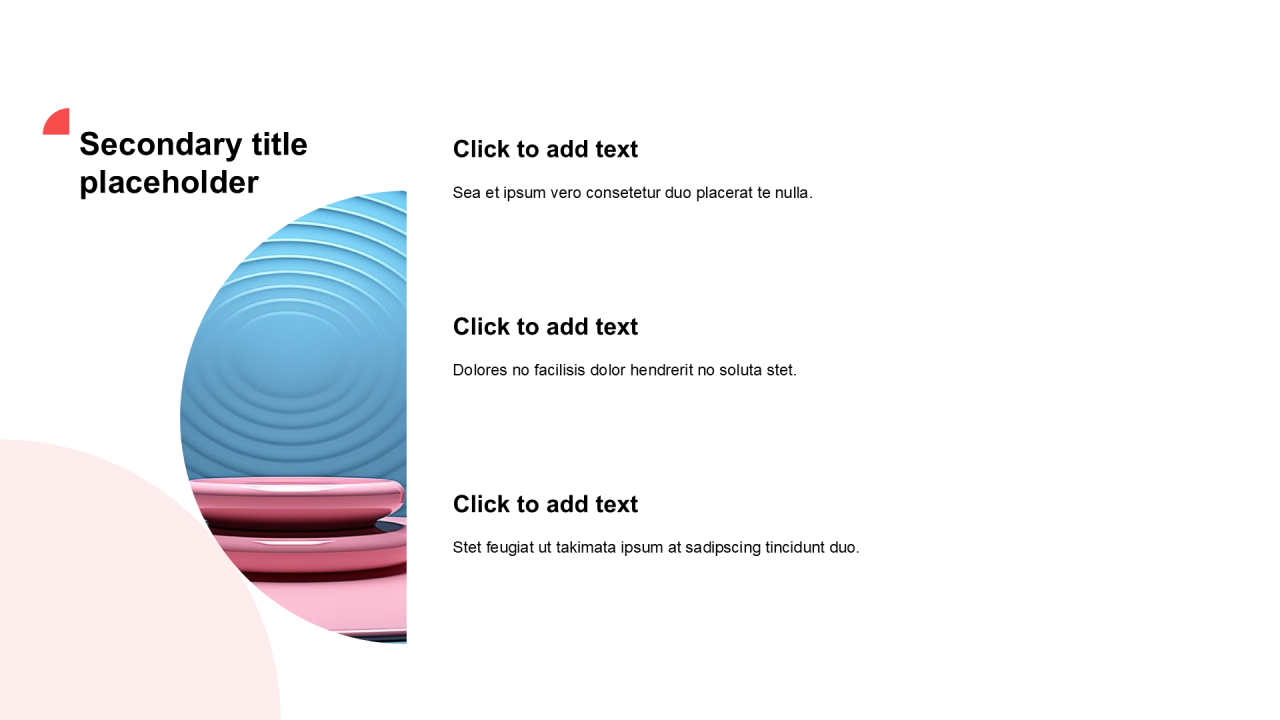 Secondary title placeholder

Click to add text

Sea et ipsum vero consetetur duo placerat te nulla.

Click to add text

Dolores no facilisis dolor hendrerit no soluta stet.

Click to add text

Stet feugiat ut takimata ipsum at sadipscing tincidunt duo.